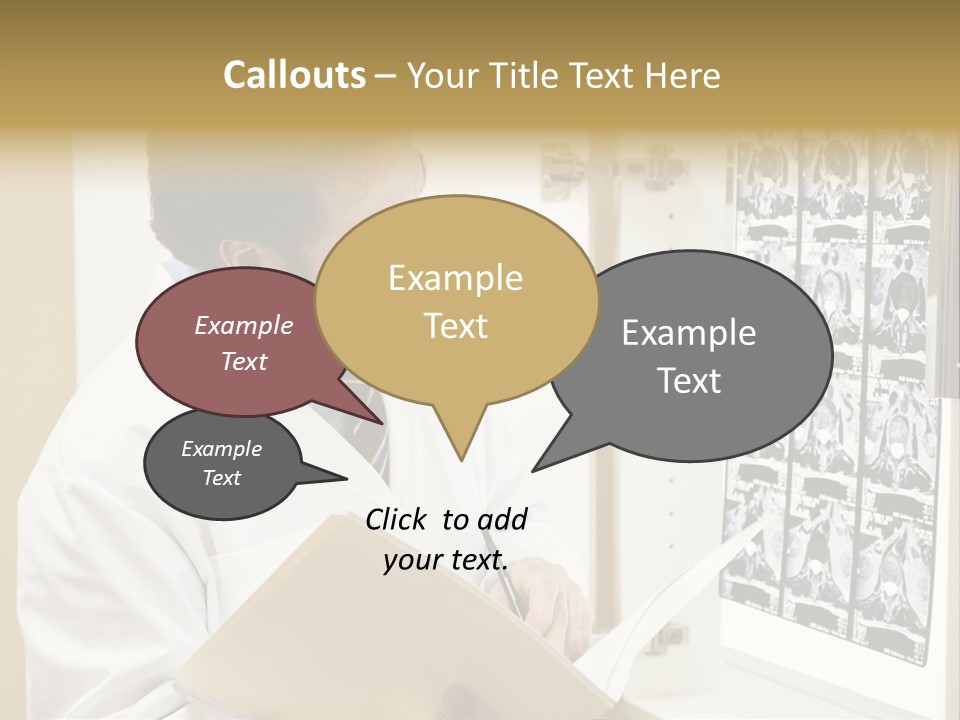 Callouts – Your Title Text Here

Example Text

Example Text

Example Text

Example Text

Click to add your text.